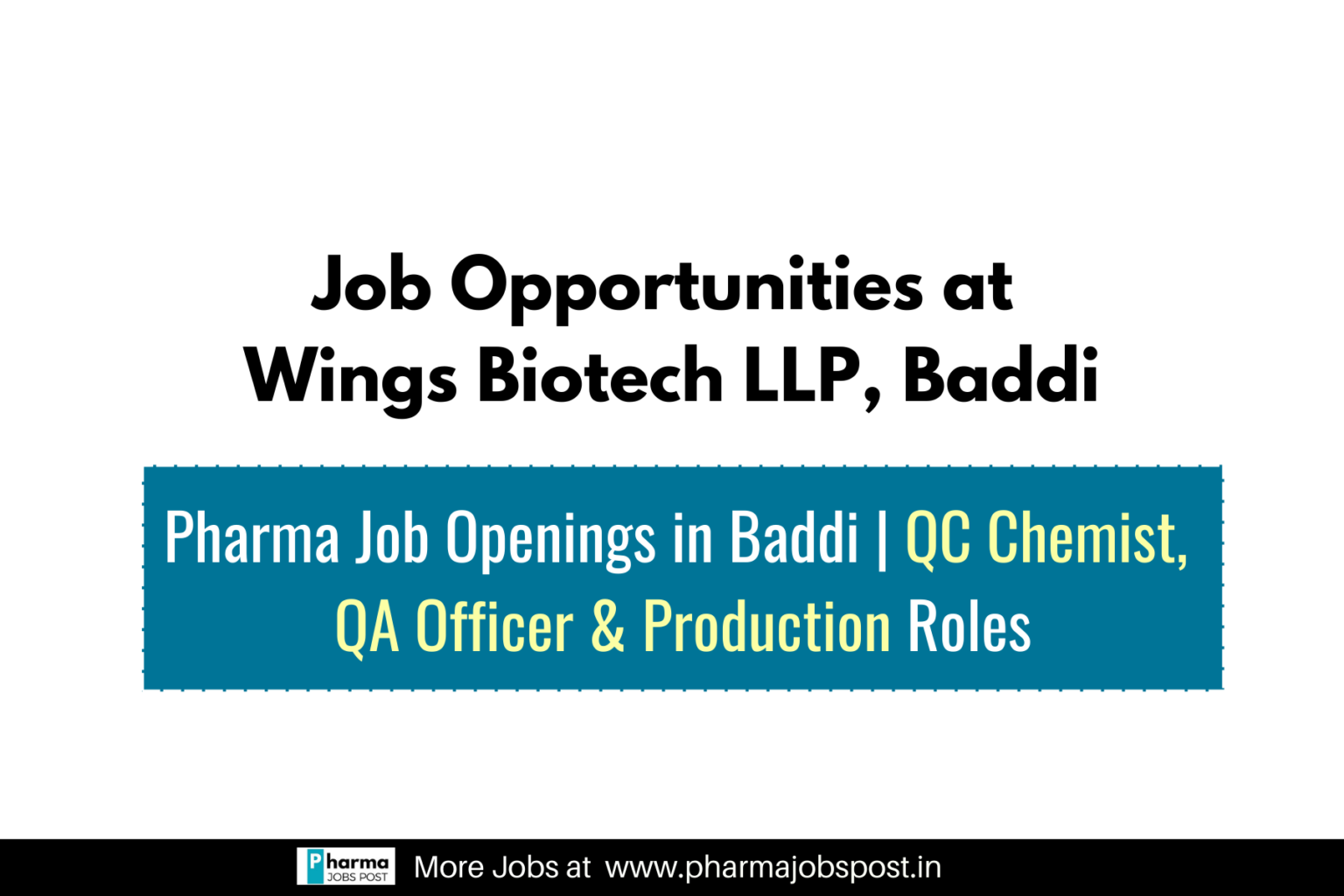 Job Opportunities at Wings Biotech LLP, Baddi

Pharma Job Openings in Baddi | QC Chemist, QA Officer & Production Roles

Pharma JOBS POST More Jobs at www.pharmajobspost.in